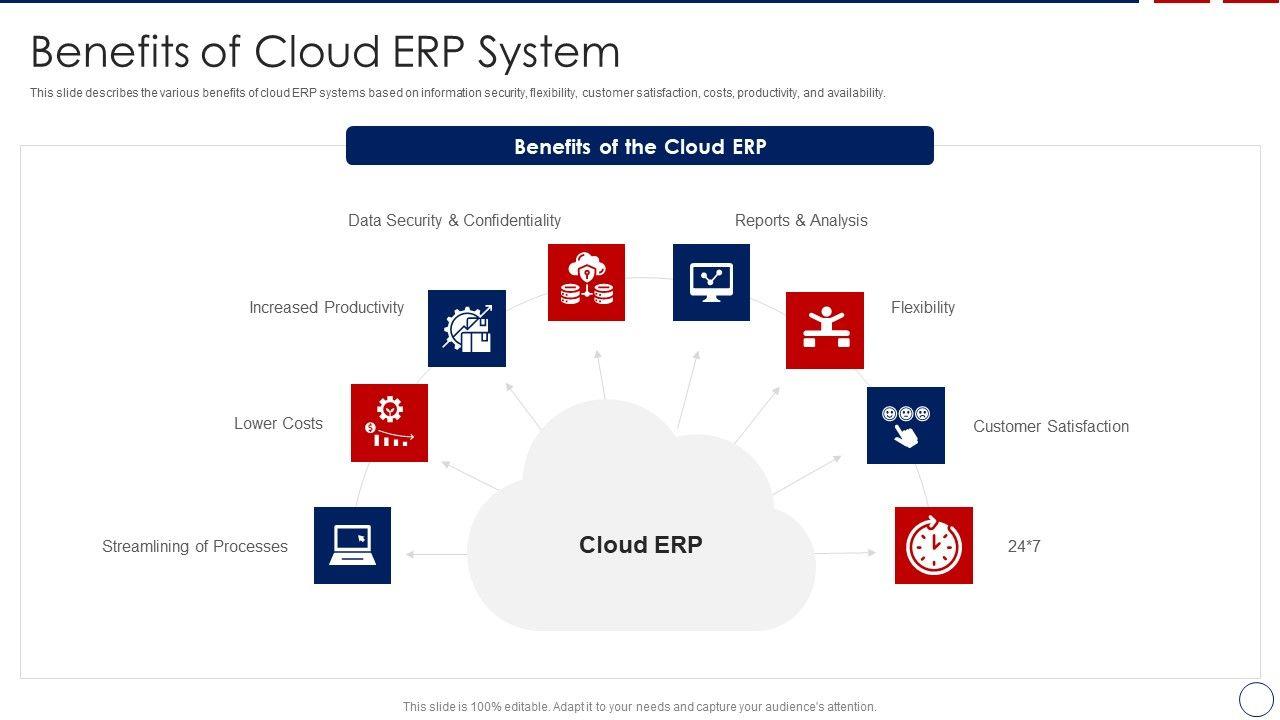 Benefits of Cloud ERP System

This slide describes the various benefits of cloud ERP systems based on information security, flexibility, customer satisfaction, costs, productivity, and availability.

Benefits of the Cloud ERP

Data Security & Confidentiality

Reports & Analysis

Increased Productivity

Flexibility

Lower Costs

Customer Satisfaction

Streamlining of Processes

Cloud ERP

24*7

This slide is 100% editable. Adapt it to your needs and capture your audience's attention.